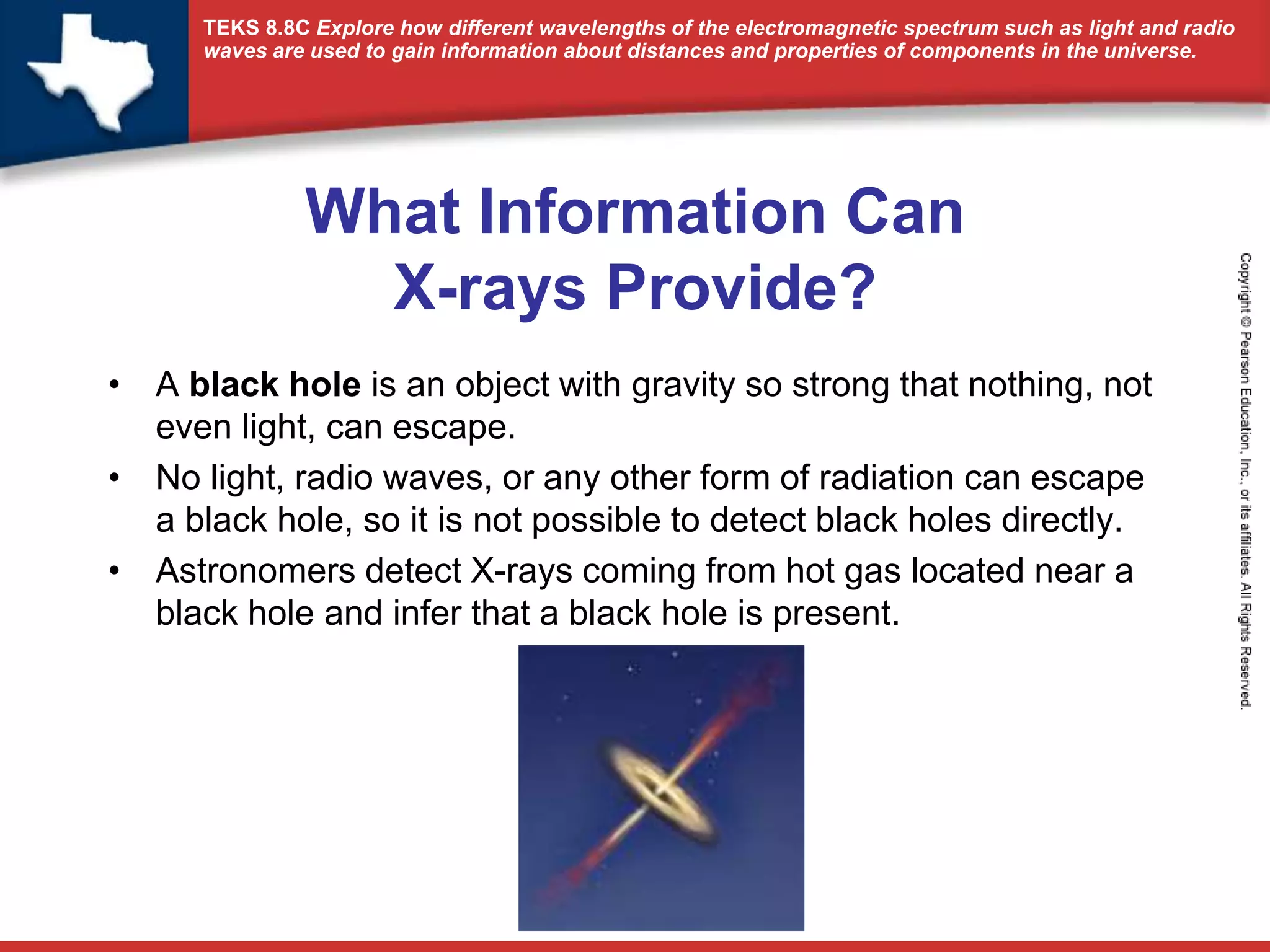 TEKS 8.8C Explore how different wavelengths of the electromagnetic spectrum such as light and radio waves are used to gain information about distances and properties of components in the universe.

What Information Can X-rays Provide?

• A black hole is an object with gravity so strong that nothing, not even light, can escape.
• No light, radio waves, or any other form of radiation can escape a black hole, so it is not possible to detect black holes directly.
• Astronomers detect X-rays coming from hot gas located near a black hole and infer that a black hole is present.

Copyright © Pearson Education, Inc., or its affiliates. All Rights Reserved.